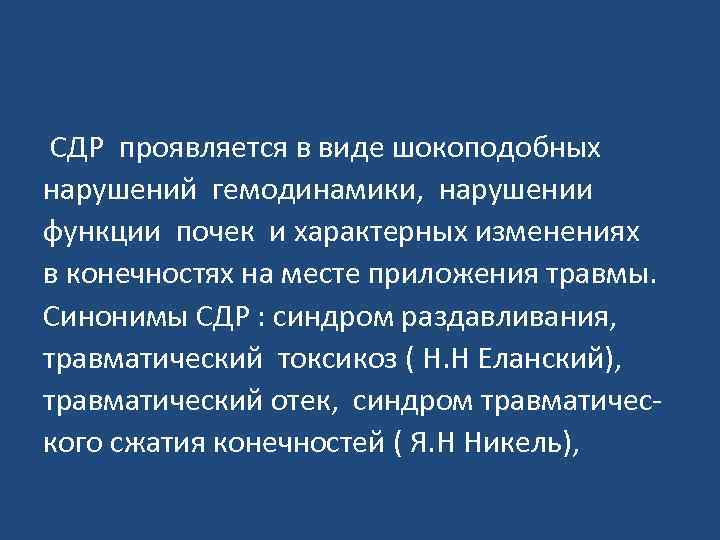 СДР проявляется в виде шокоподобных нарушений гемодинамики, нарушении функции почек и характерных изменениях в конечностях на месте приложения травмы. Синонимы СДР : синдром раздавливания, травматический токсикоз ( Н.Н Еланский), травматический отек, синдром травматического сжатия конечностей ( Я.Н Никель),